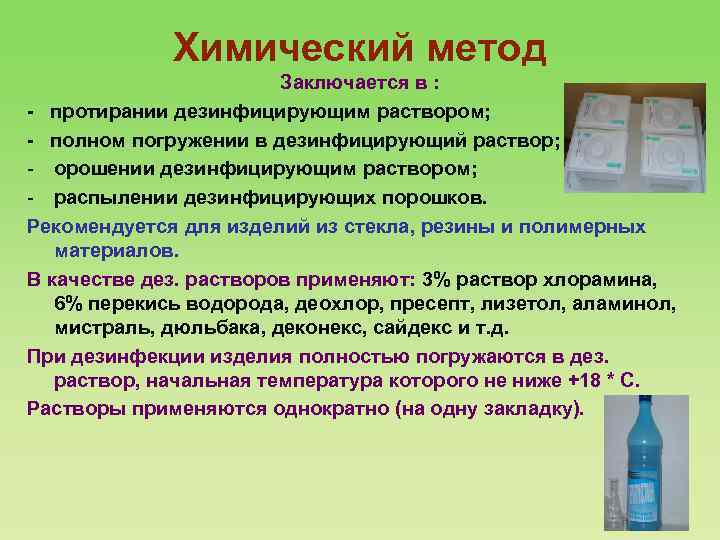 Химический метод

Заключается в :

- протирании дезинфицирующим раствором;
- полном погружении в дезинфицирующий раствор;
- орошении дезинфицирующим раствором;
- распылении дезинфицирующих порошков.

Рекомендуется для изделий из стекла, резины и полимерных материалов.

В качестве дез. растворов применяют: 3% раствор хлорамина, 6% перекись водорода, деохлор, пресепт, лизетол, аламинол, мистраль, дюльбака, деконекс, сайдекс и т.д.

При дезинфекции изделия полностью погружаются в дез. раствор, начальная температура которого не ниже +18 * С.

Растворы применяются однократно (на одну закладку).